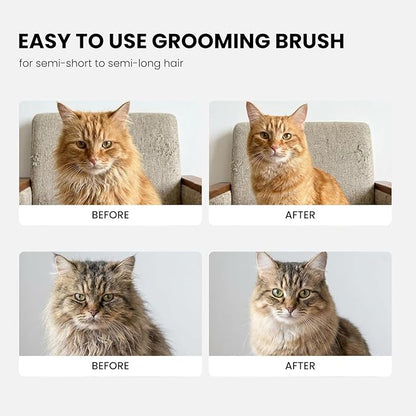 EASY TO USE GROOMING BRUSH

for semi-short to semi-long hair

BEFORE

AFTER

BEFORE

AFTER